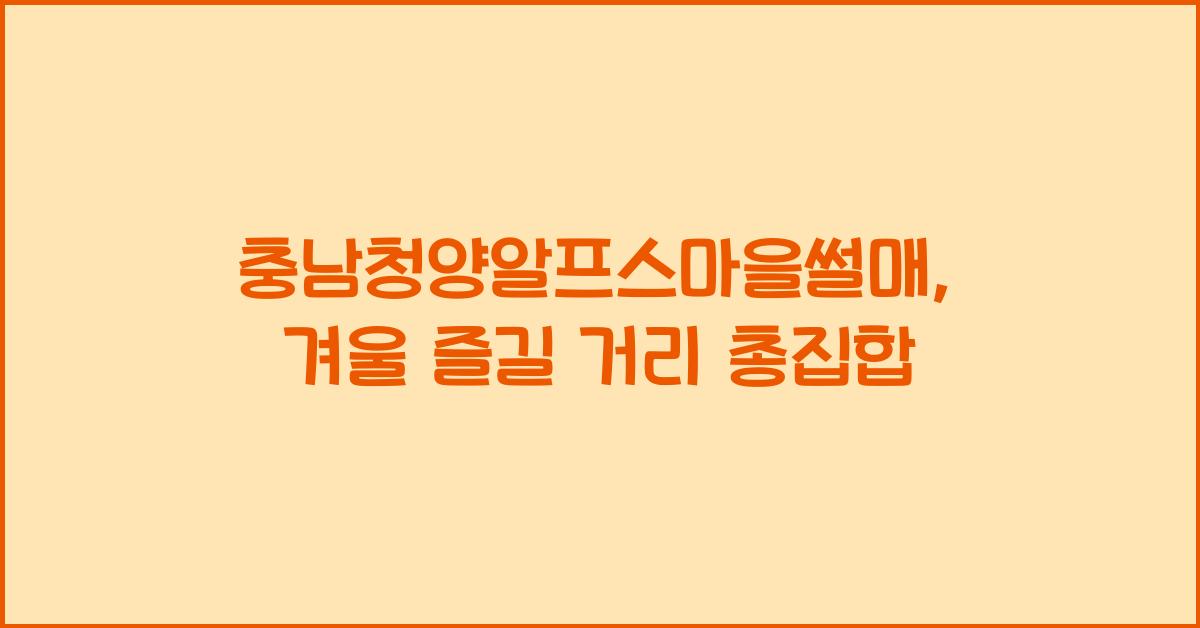 충남청양알프스마을썰매, 겨울 즐길 거리 총집합